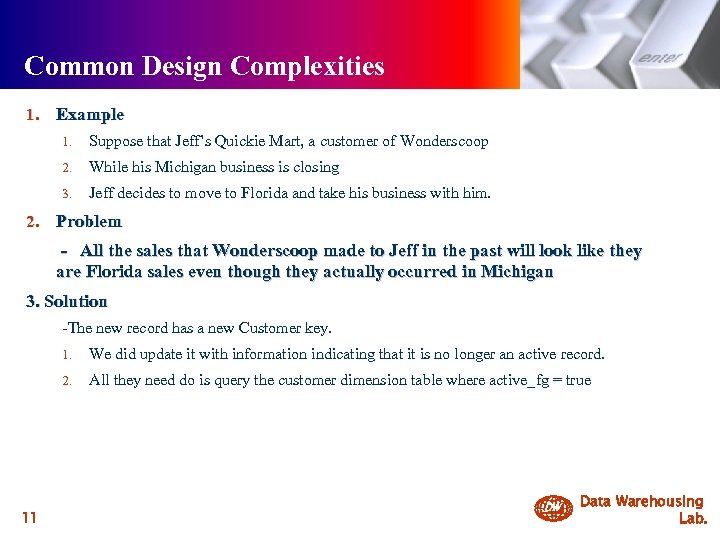 Common Design Complexities

enter

1. Example

1. Suppose that Jeff's Quickie Mart, a customer of Wonderscoop
2. While his Michigan business is closing
3. Jeff decides to move to Florida and take his business with him.

2. Problem

- All the sales that Wonderscoop made to Jeff in the past will look like they are Florida sales even though they actually occurred in Michigan

3. Solution

-The new record has a new Customer key.

1. We did update it with information indicating that it is no longer an active record.
2. All they need do is query the customer dimension table where active_fg = true

11

DW Data Warehousing Lab.